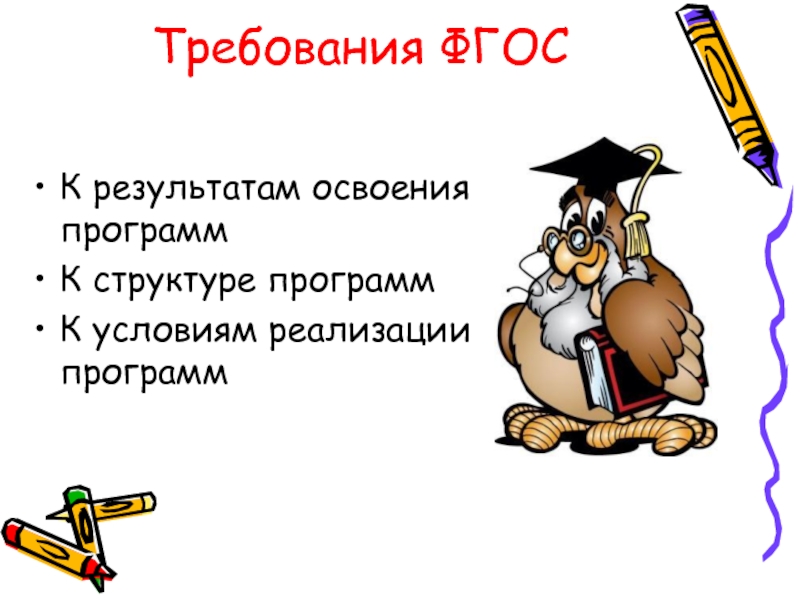 Требования ФГОС

• К результатам освоения программ
• К структуре программ
• К условиям реализации программ